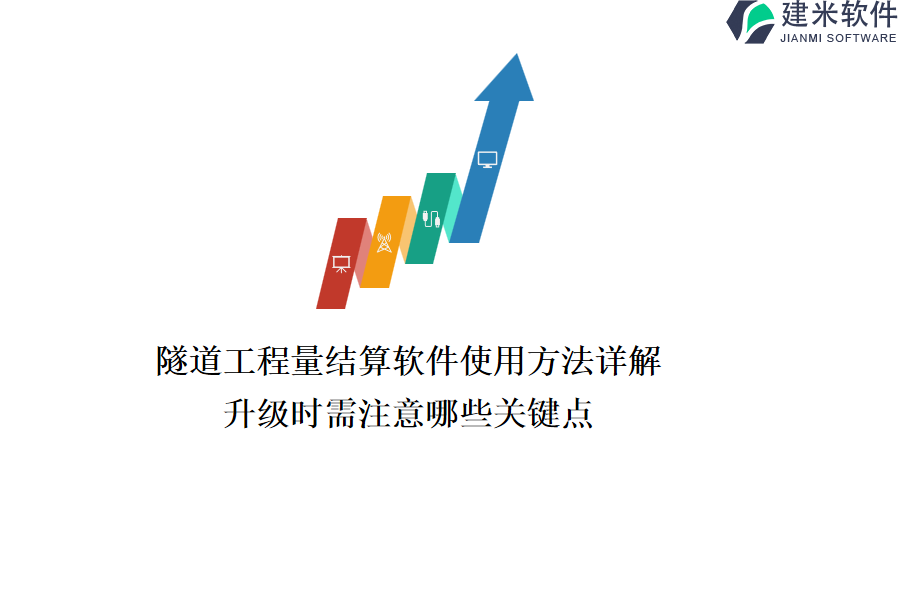 建米软件
JIANMI SOFTWARE

隧道工程量结算软件使用方法详解
升级时需注意哪些关键点